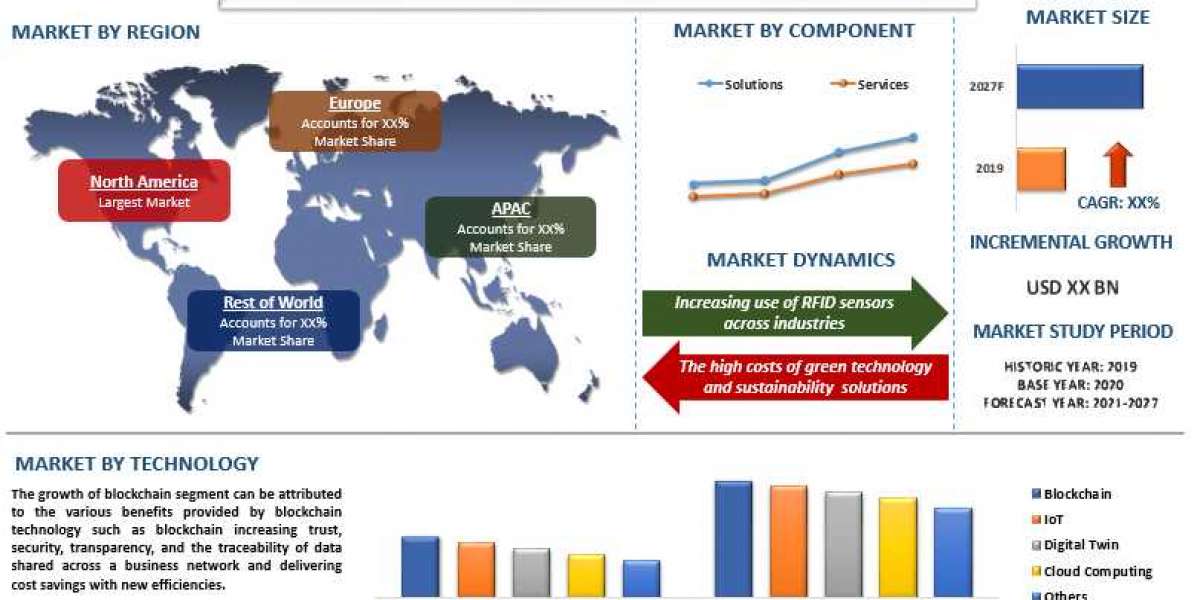 MARKET BY REGION

Europe
Accounts for XX% Market Share

North America
Largest Market

APAC
Accounts for XX% Market Share

Rest of World
Accounts for XX% Market Share

MARKET BY COMPONENT

Solutions
Services

MARKET DYNAMICS

Increasing use of RFID sensors across industries

The high costs of green technology and sustainability solutions

MARKET SIZE

2027F
2019

CAGR: XX%

INCREMENTAL GROWTH

USD XX BN

MARKET STUDY PERIOD

HISTORIC YEAR: 2019
BASE YEAR: 2020
FORECAST YEAR: 2021-2027

MARKET BY TECHNOLOGY

The growth of blockchain segment can be attributed to the various benefits provided by blockchain technology such as blockchain increasing trust, security, transparency, and the traceability of data shared across a business network and delivering cost savings with new efficiencies.

Blockchain
IoT
Digital Twin
Cloud Computing
Others